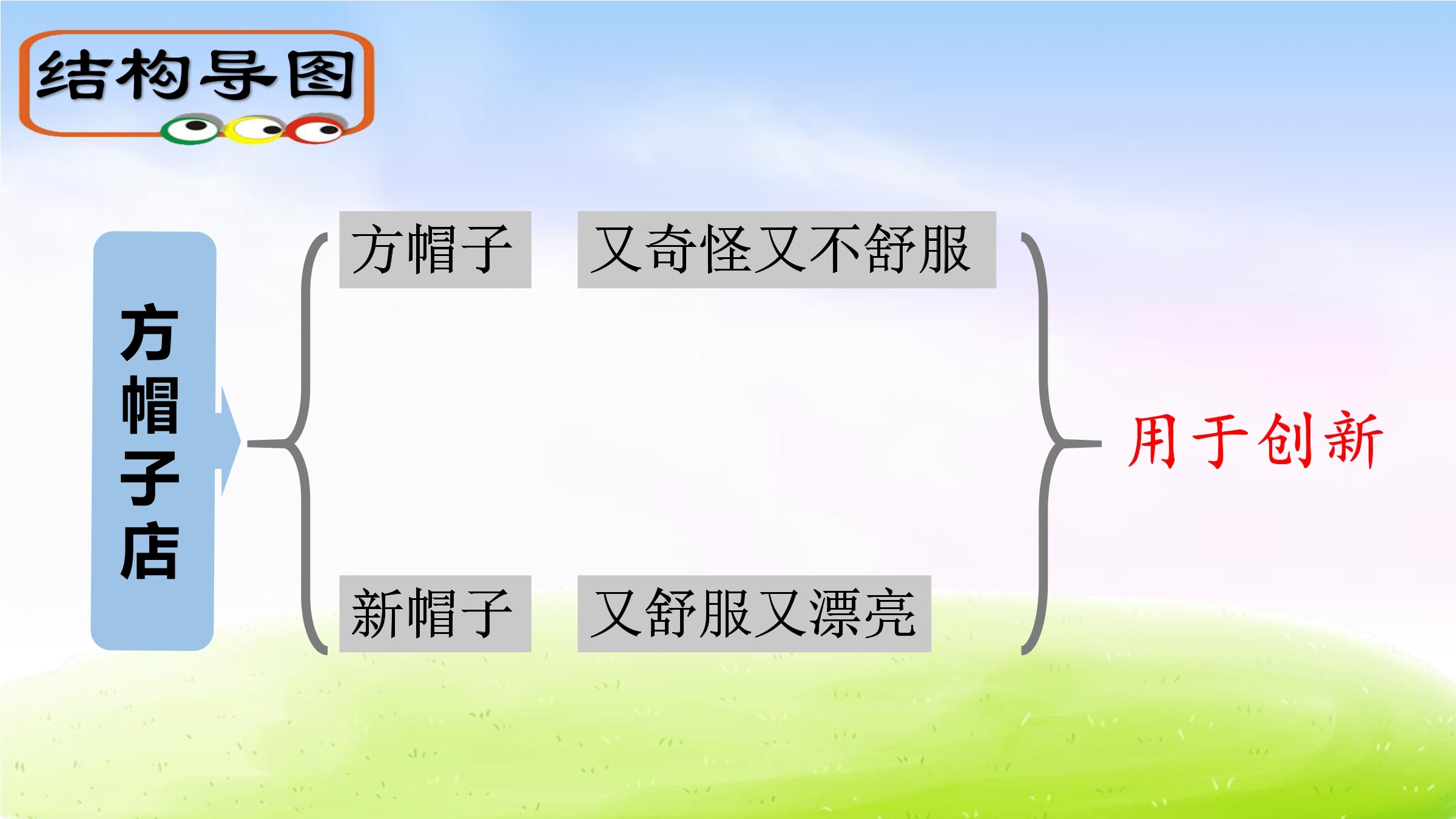 结构导图

方帽子店

方帽子 又奇怪又不舒服

新帽子 又舒服又漂亮

用于创新